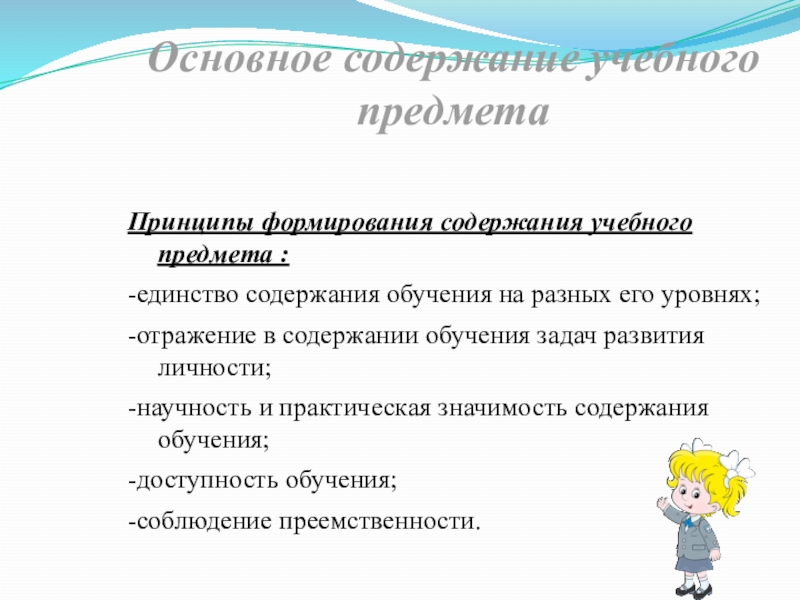 Основное содержание учебного предмета

Принципы формирования содержания учебного предмета :

-единство содержания обучения на разных его уровнях;

-отражение в содержании обучения задач развития личности;

-научность и практическая значимость содержания обучения;

-доступность обучения;

-соблюдение преемственности.